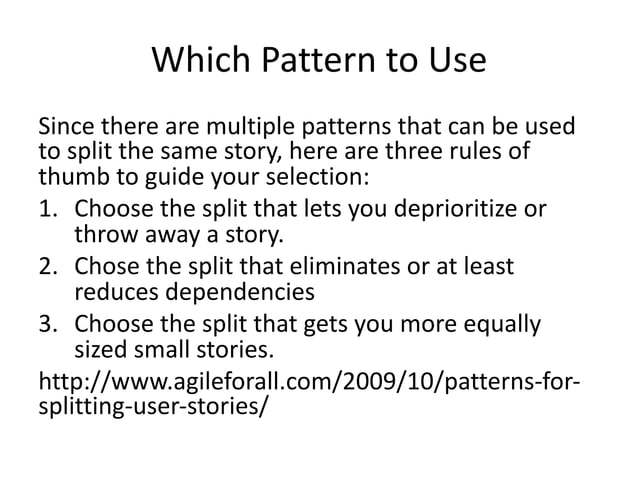 Which Pattern to Use

Since there are multiple patterns that can be used to split the same story, here are three rules of thumb to guide your selection:

1. Choose the split that lets you deprioritize or throw away a story.
2. Chose the split that eliminates or at least reduces dependencies
3. Choose the split that gets you more equally sized small stories.

http://www.agileforall.com/2009/10/patterns-for-splitting-user-stories/